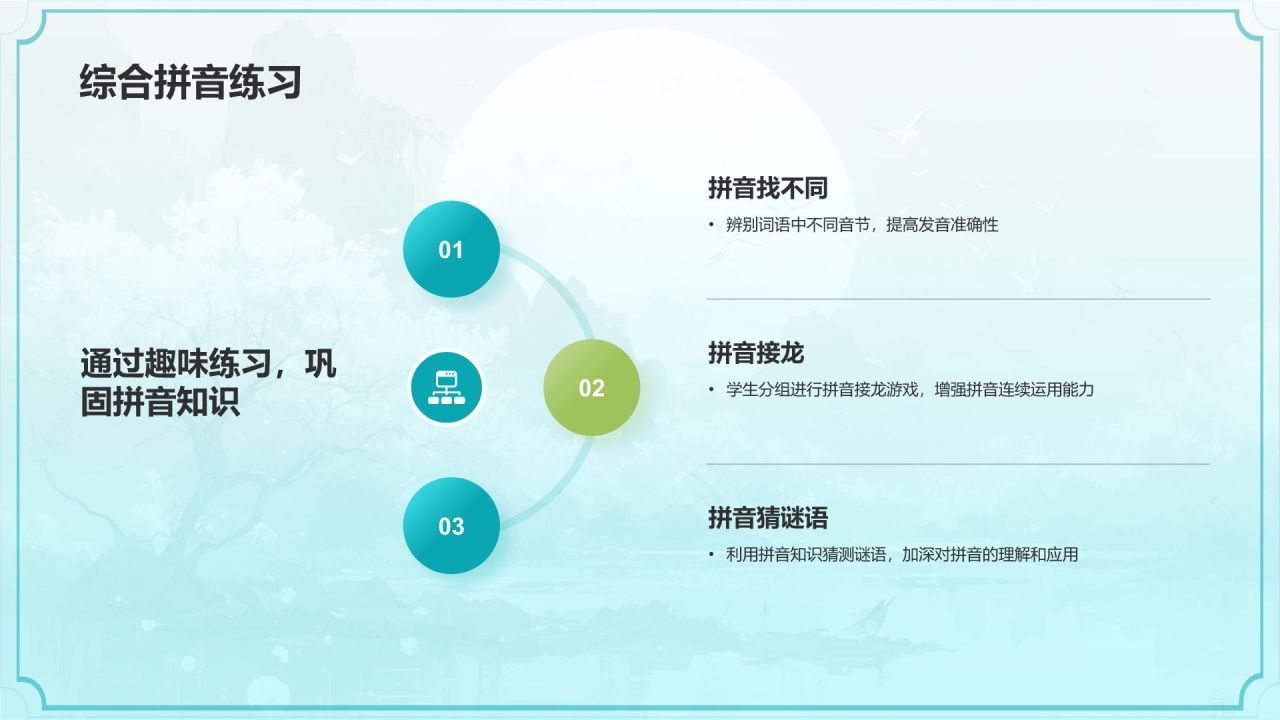 综合拼音练习

通过趣味练习，巩固拼音知识

01

02

03

拼音找不同

• 辨别词语中不同音节，提高发音准确性

拼音接龙

• 学生分组进行拼音接龙游戏，增强拼音连续运用能力

拼音猜谜语

• 利用拼音知识猜测谜语，加深对拼音的理解和应用